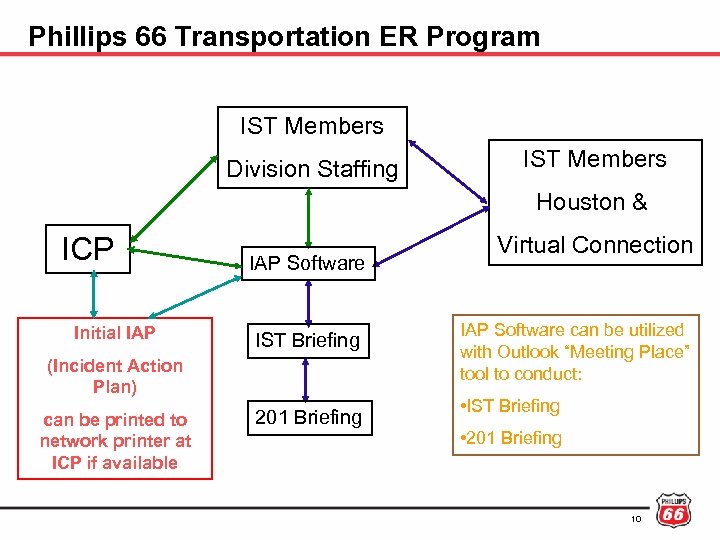 Phillips 66 Transportation ER Program

IST Members

Division Staffing

IST Members

Houston &

Virtual Connection

ICP

IAP Software

Initial IAP

(Incident Action Plan)

can be printed to network printer at ICP if available

IST Briefing

201 Briefing

IAP Software can be utilized with Outlook "Meeting Place" tool to conduct:

•IST Briefing

•201 Briefing

10

PHILLIPS 66